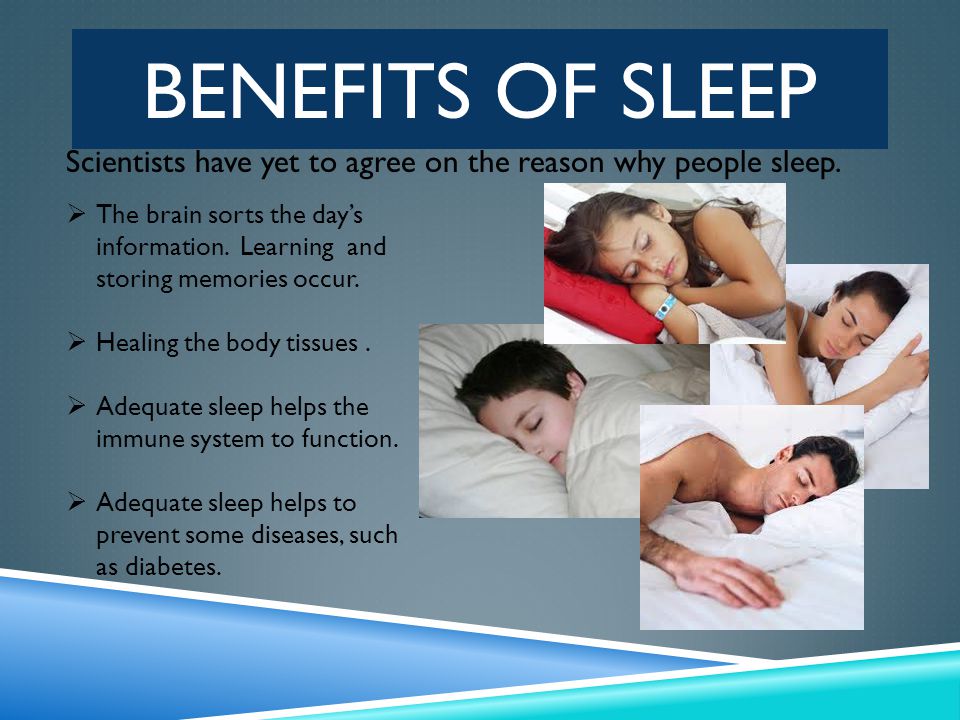 BENEFITS OF SLEEP

Scientists have yet to agree on the reason why people sleep.

➢ The brain sorts the day's information. Learning and storing memories occur.

➢ Healing the body tissues .

➢ Adequate sleep helps the immune system to function.

➢ Adequate sleep helps to prevent some diseases, such as diabetes.